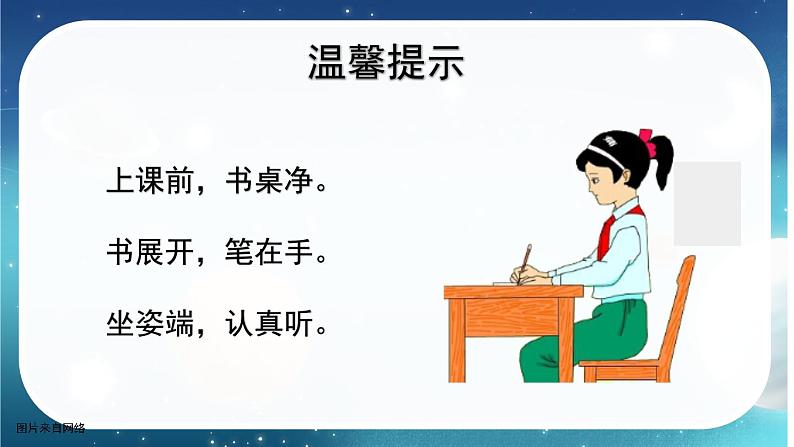 温馨提示

上课前，书桌净。

书展开，笔在手。

坐姿端，认真听。

图片来自网络